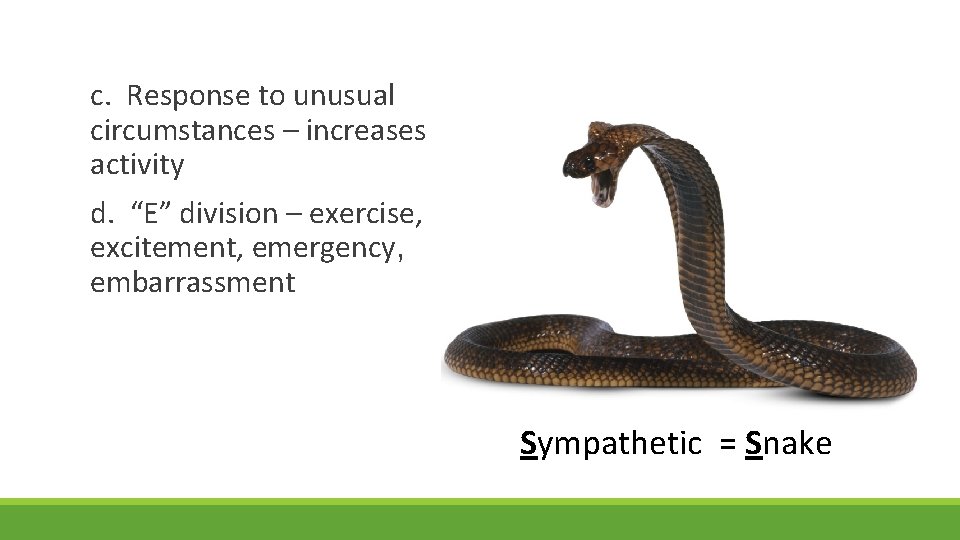 c. Response to unusual circumstances – increases activity

d. “E” division – exercise, excitement, emergency, embarrassment

Sympathetic = Snake